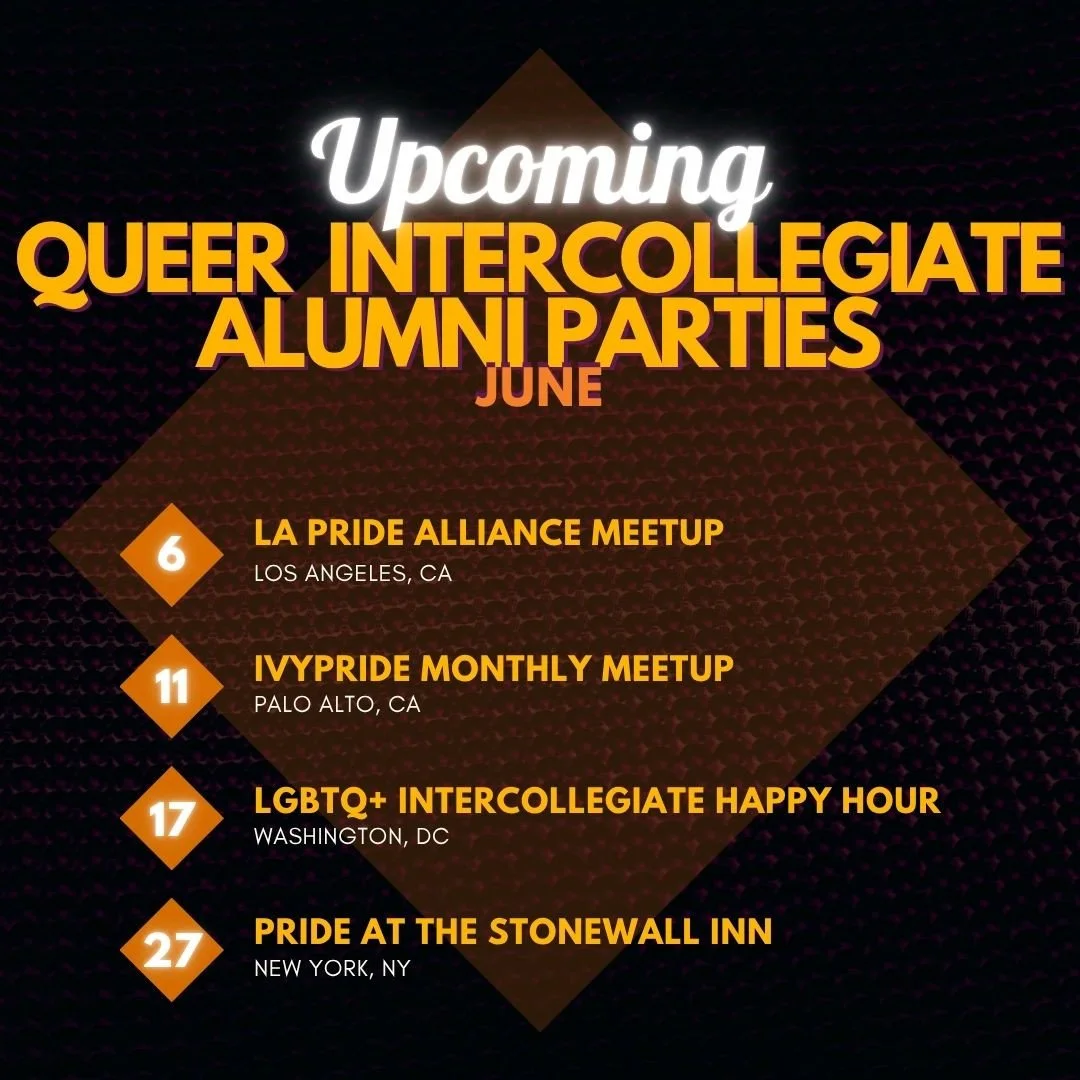 Upcoming
QUEER INTERCOLLEGIATE ALUMNI PARTIES
JUNE

6
LA PRIDE ALLIANCE MEETUP
LOS ANGELES, CA

11
IVYPRIDE MONTHLY MEETUP
PALO ALTO, CA

17
LGBTQ+ INTERCOLLEGIATE HAPPY HOUR
WASHINGTON, DC

27
PRIDE AT THE STONEWALL INN
NEW YORK, NY